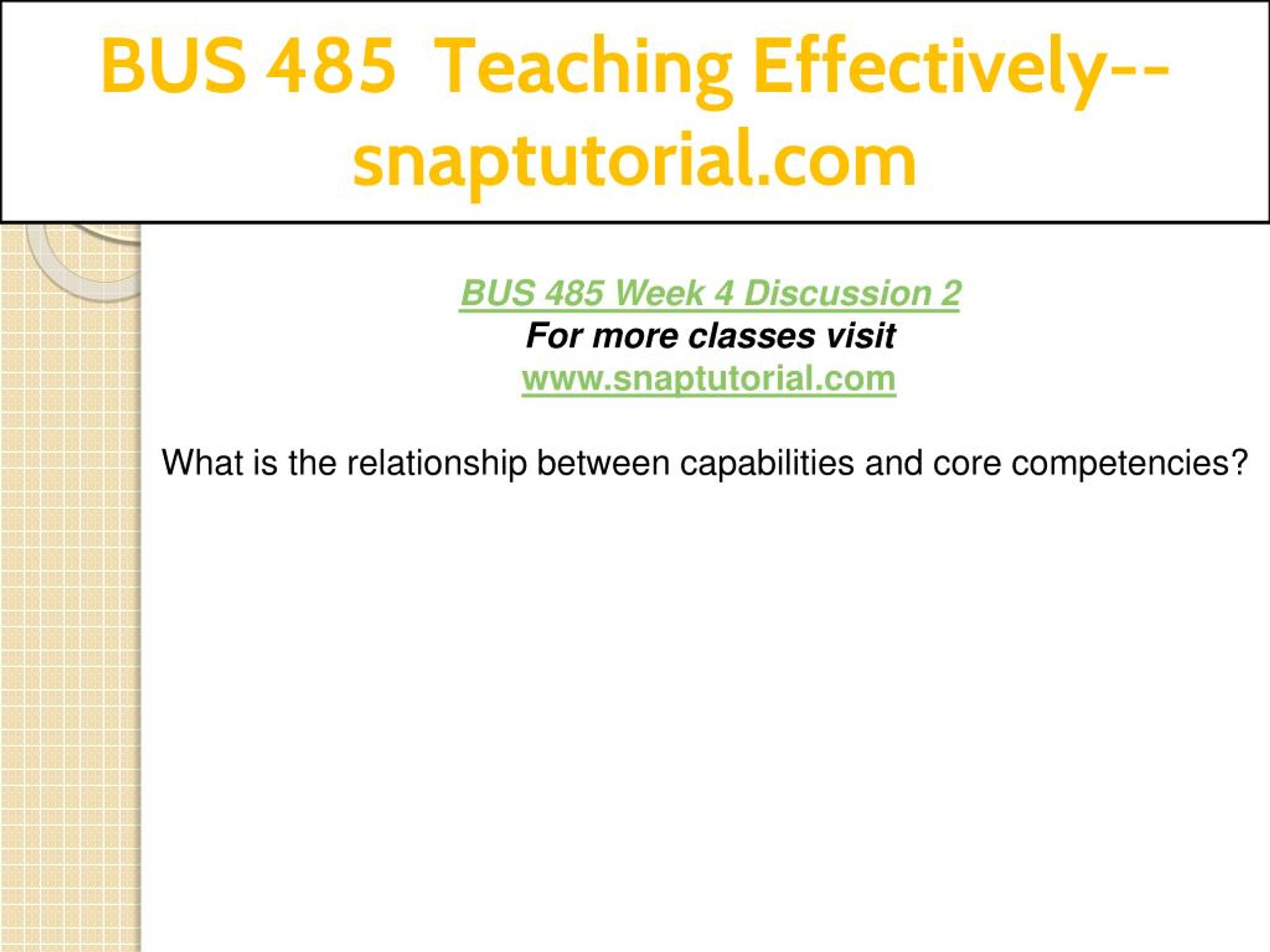 BUS 485 Teaching Effectively--snaptutorial.com

BUS 485 Week 4 Discussion 2
For more classes visit
www.snaptutorial.com

What is the relationship between capabilities and core competencies?